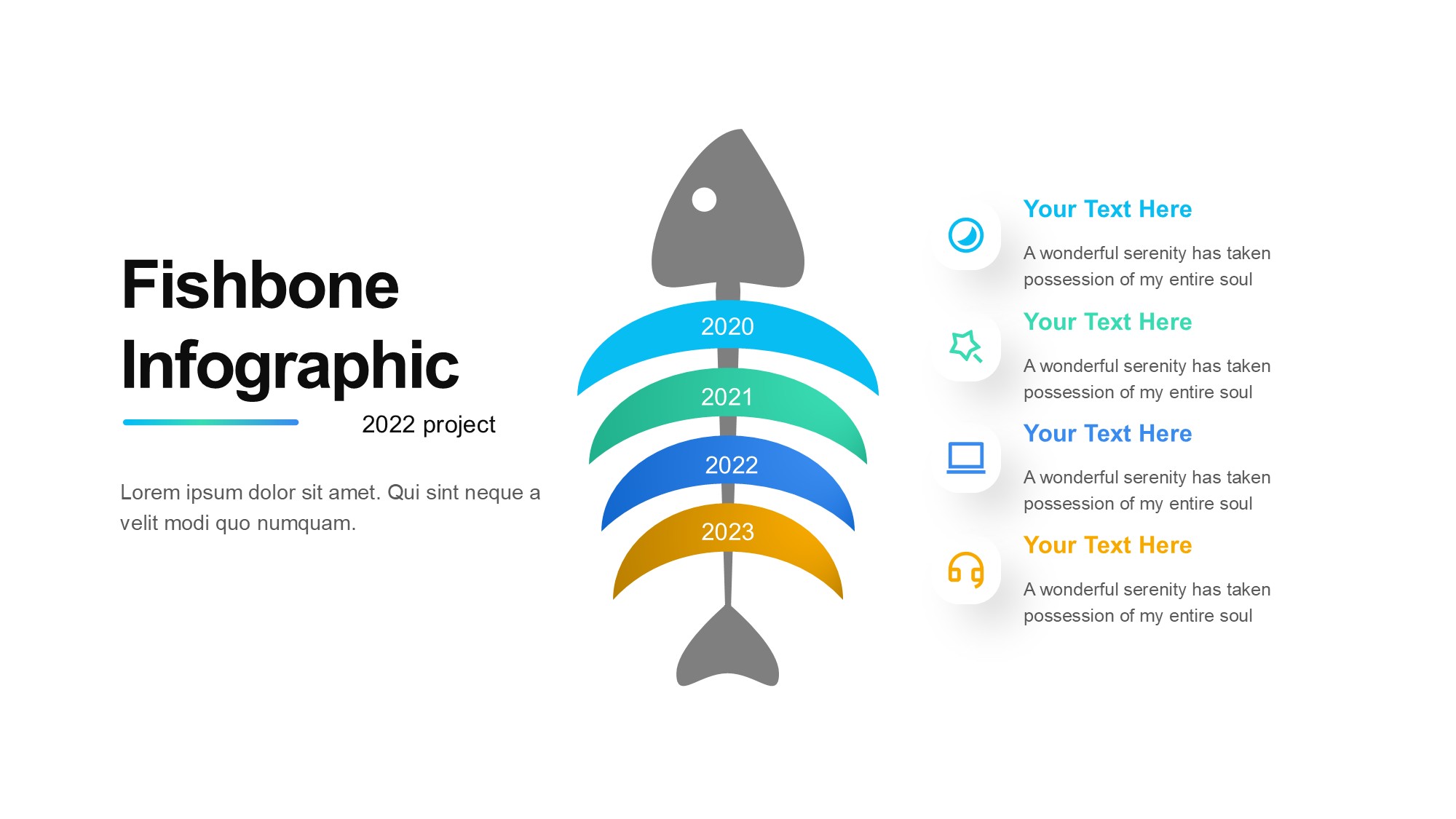 Fishbone Infographic

2022 project

Lorem ipsum dolor sit amet. Qui sint neque a velit modi quo numquam.

2020

2021

2022

2023

Your Text Here

A wonderful serenity has taken possession of my entire soul

Your Text Here

A wonderful serenity has taken possession of my entire soul

Your Text Here

A wonderful serenity has taken possession of my entire soul

Your Text Here

A wonderful serenity has taken possession of my entire soul